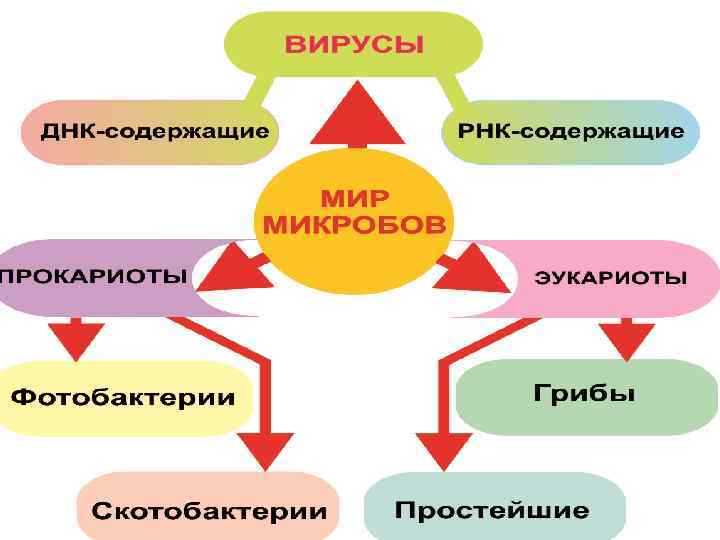 ВИРУСЫ

ДНК-содержащие

РНК-содержащие

МИР МИКРОБОВ

ПРОКАРИОТЫ

ЭУКАРИОТЫ

Фотобактерии

Грибы

Скотобактерии

Простейшие